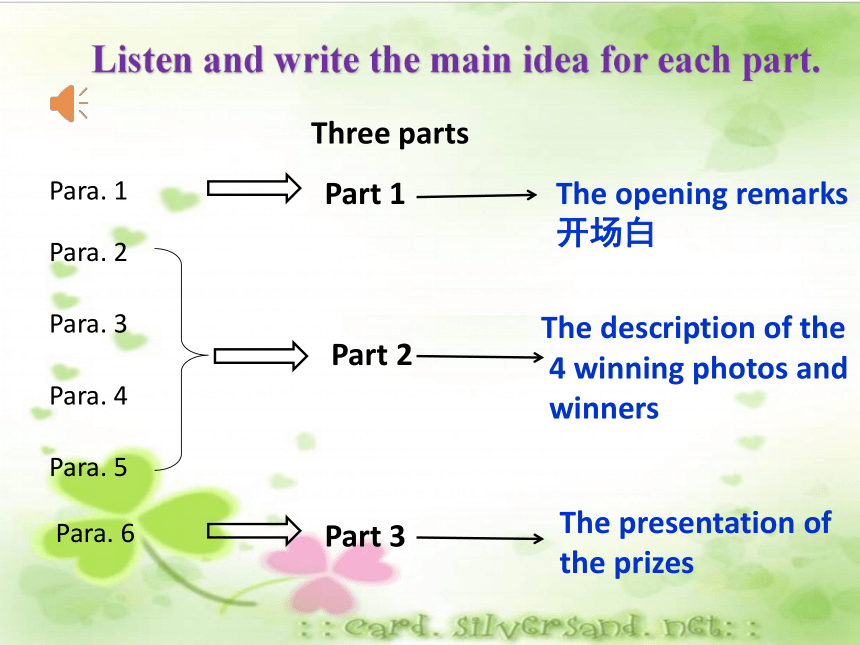 Listen and write the main idea for each part.

Three parts

Para. 1

Part 1

The opening remarks 开场白

Para. 2

Para. 3

Para. 4

Para. 5

Part 2

The description of the 4 winning photos and winners

Para. 6

Part 3

The presentation of the prizes

: : card. silversand. net: :